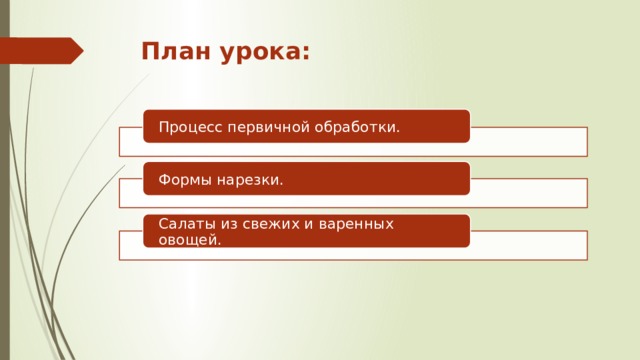 План урока:

Процесс первичной обработки.

Формы нарезки.

Салаты из свежих и варенных овощей.